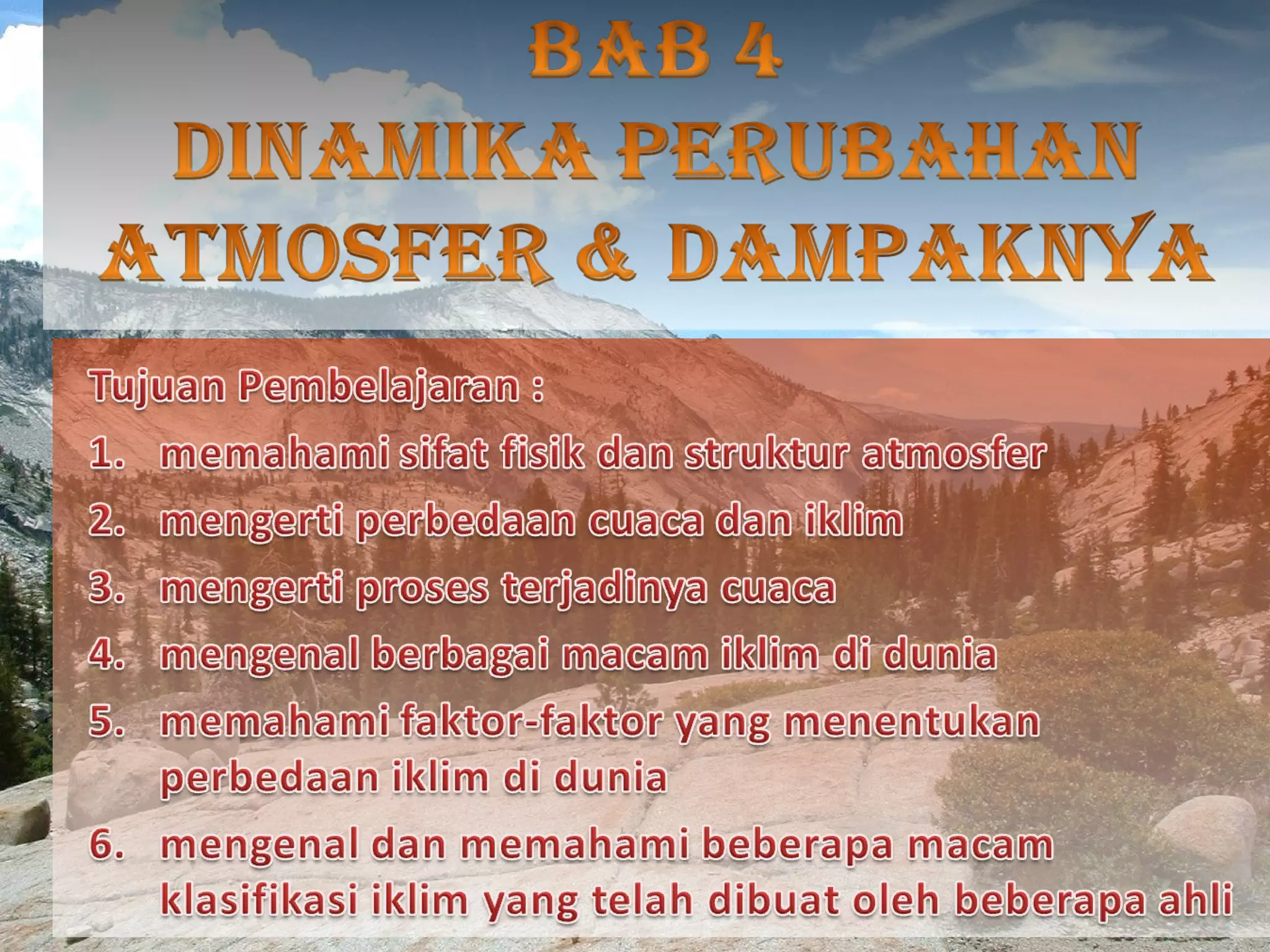 BAB 4
DINAMIKA PERUBAHAN ATMOSFER & DAMPAKNYA

Tujuan Pembelajaran :
1. memahami sifat fisik dan struktur atmosfer
2. mengerti perbedaan cuaca dan iklim
3. mengerti proses terjadinya cuaca
4. mengenal berbagai macam iklim di dunia
5. memahami faktor-faktor yang menentukan perbedaan iklim di dunia
6. mengenal dan memahami beberapa macam klasifikasi iklim yang telah dibuat oleh beberapa ahli